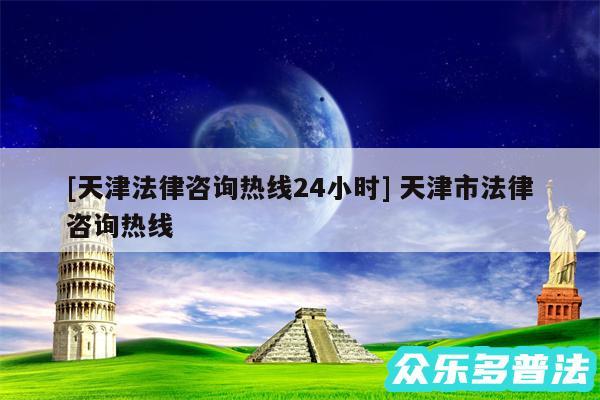 [天津法律咨询热线24小时] 天津市法律咨询热线

众乐多普法